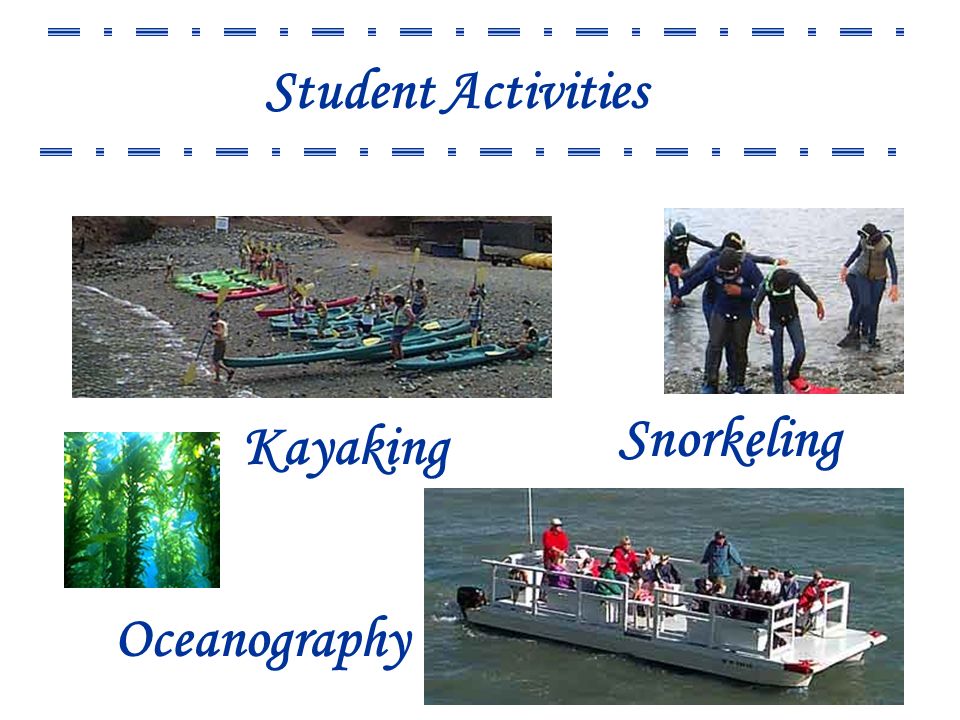 Student Activities

Kayaking

Snorkeling

Oceanography